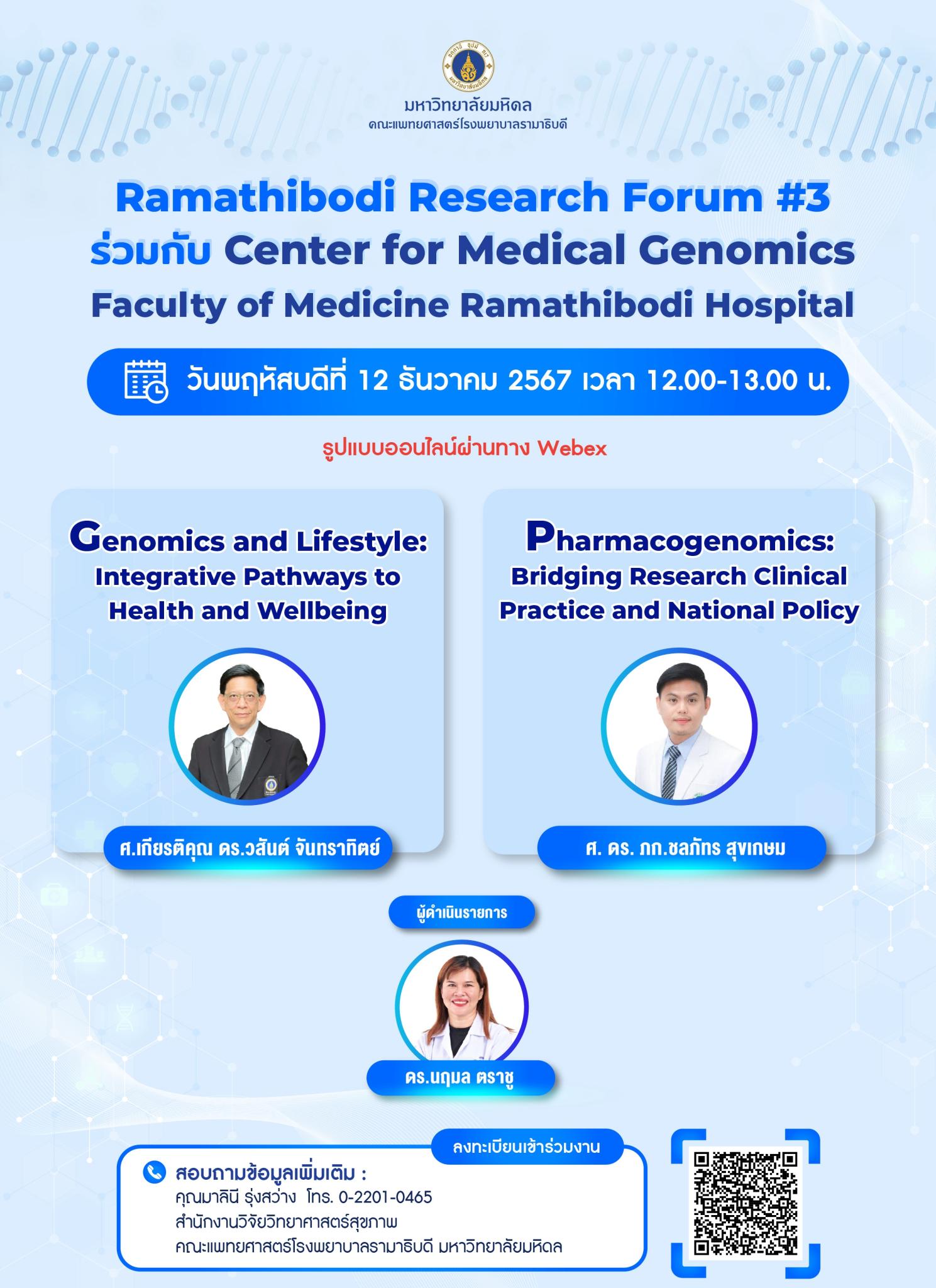 มหาวิทยาลัยมหิดล
คณะแพทยศาสตร์โรงพยาบาลรามาธิบดี

Ramathibodi Research Forum #3
ร่วมกับ Center for Medical Genomics
Faculty of Medicine Ramathibodi Hospital

วันพฤหัสบดีที่ 12 ธันวาคม 2567 เวลา 12.00-13.00 น.

รูปแบบออนไลน์ผ่านทาง Webex

Genomics and Lifestyle: Integrative Pathways to Health and Wellbeing

ศ.เกียรติคุณ ดร.วสันต์ จันทราทิตย์

Pharmacogenomics: Bridging Research Clinical Practice and National Policy

ศ. ดร. ภก.ชลภัทร สุขเกษม

ผู้ดำเนินรายการ

ดร.นฤมล ตราชู

ลงทะเบียนเข้าร่วมงาน

สอบถามข้อมูลเพิ่มเติม :
คุณมาลินี รุ่งสว่าง โทร. 0-2201-0465
สำนักงานวิจัยวิทยาศาสตร์สุขภาพ
คณะแพทยศาสตร์โรงพยาบาลรามาธิบดี มหาวิทยาลัยมหิดล